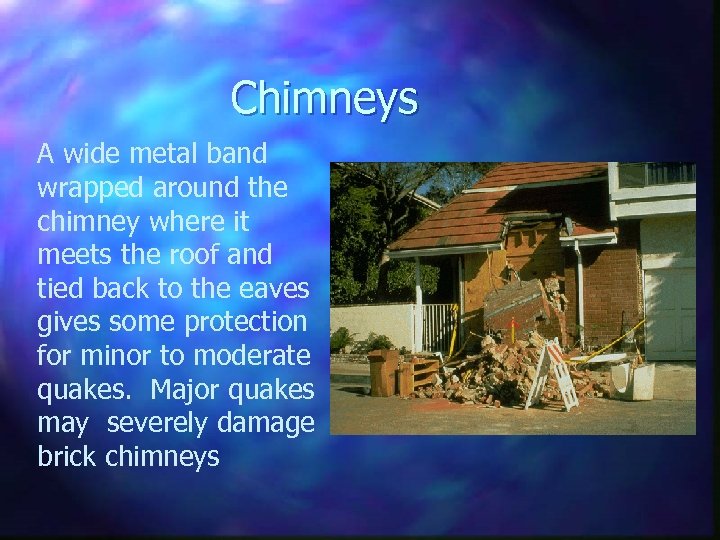 Chimneys

A wide metal band wrapped around the chimney where it meets the roof and tied back to the eaves gives some protection for minor to moderate quakes. Major quakes may severely damage brick chimneys